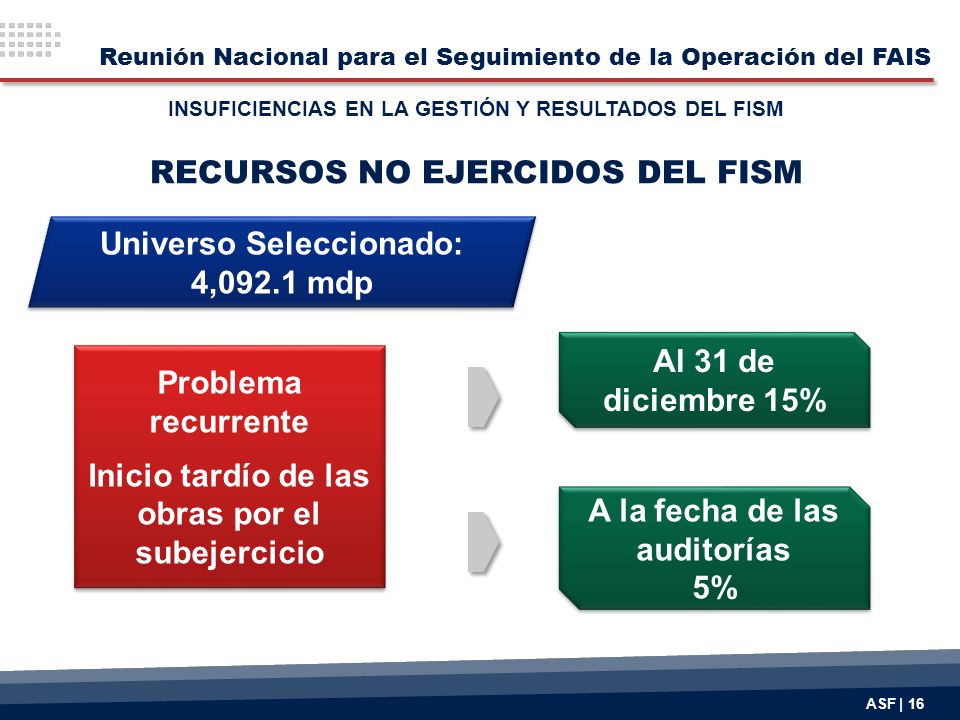 Reunión Nacional para el Seguimiento de la Operación del FAIS

INSUFICIENCIAS EN LA GESTIÓN Y RESULTADOS DEL FISM

RECURSOS NO EJERCIDOS DEL FISM

Universo Seleccionado: 4,092.1 mdp

Problema recurrente

Inicio tardío de las obras por el subejercicio

Al 31 de diciembre 15%

A la fecha de las auditorías 5%

ASF | 16